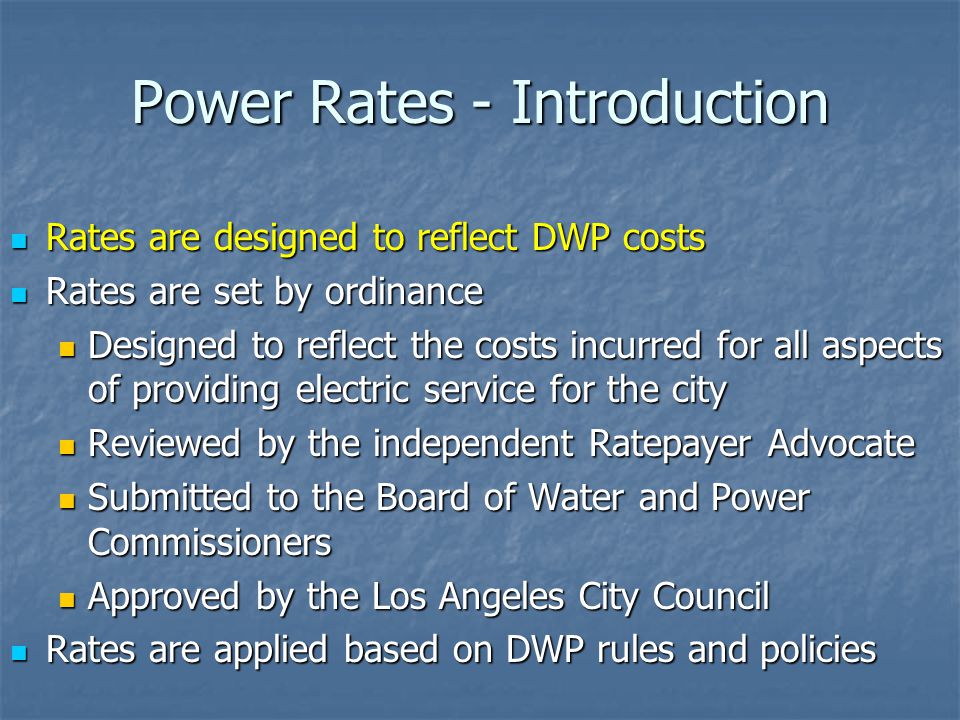 Power Rates - Introduction

- Rates are designed to reflect DWP costs
- Rates are set by ordinance
  - Designed to reflect the costs incurred for all aspects of providing electric service for the city
  - Reviewed by the independent Ratepayer Advocate
  - Submitted to the Board of Water and Power Commissioners
  - Approved by the Los Angeles City Council
- Rates are applied based on DWP rules and policies